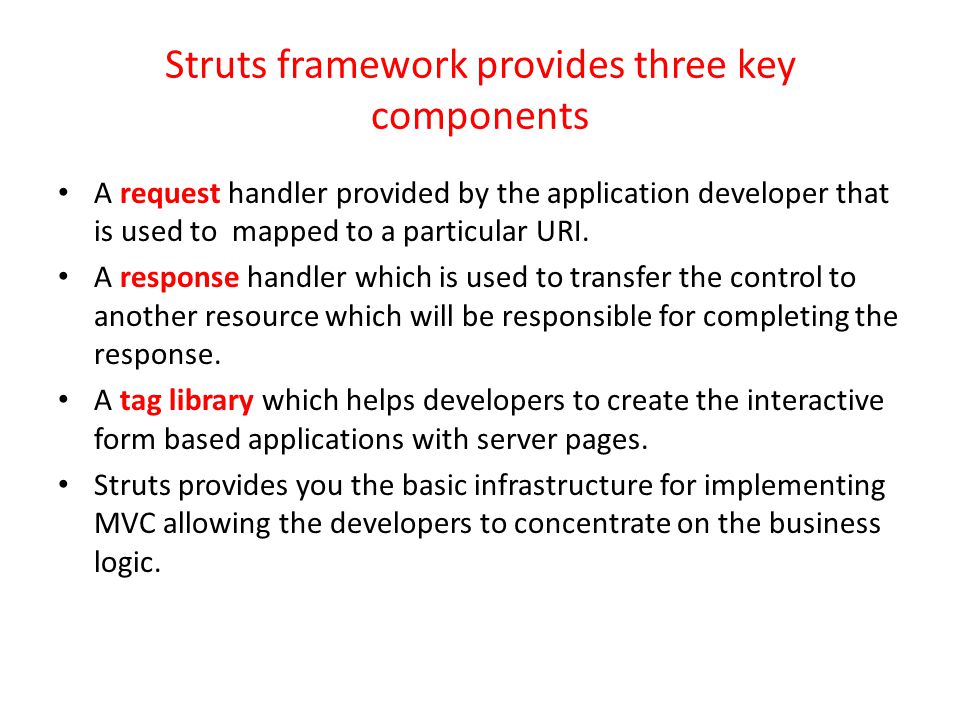 Struts framework provides three key components

• A request handler provided by the application developer that is used to mapped to a particular URI.
• A response handler which is used to transfer the control to another resource which will be responsible for completing the response.
• A tag library which helps developers to create the interactive form based applications with server pages.
• Struts provides you the basic infrastructure for implementing MVC allowing the developers to concentrate on the business logic.